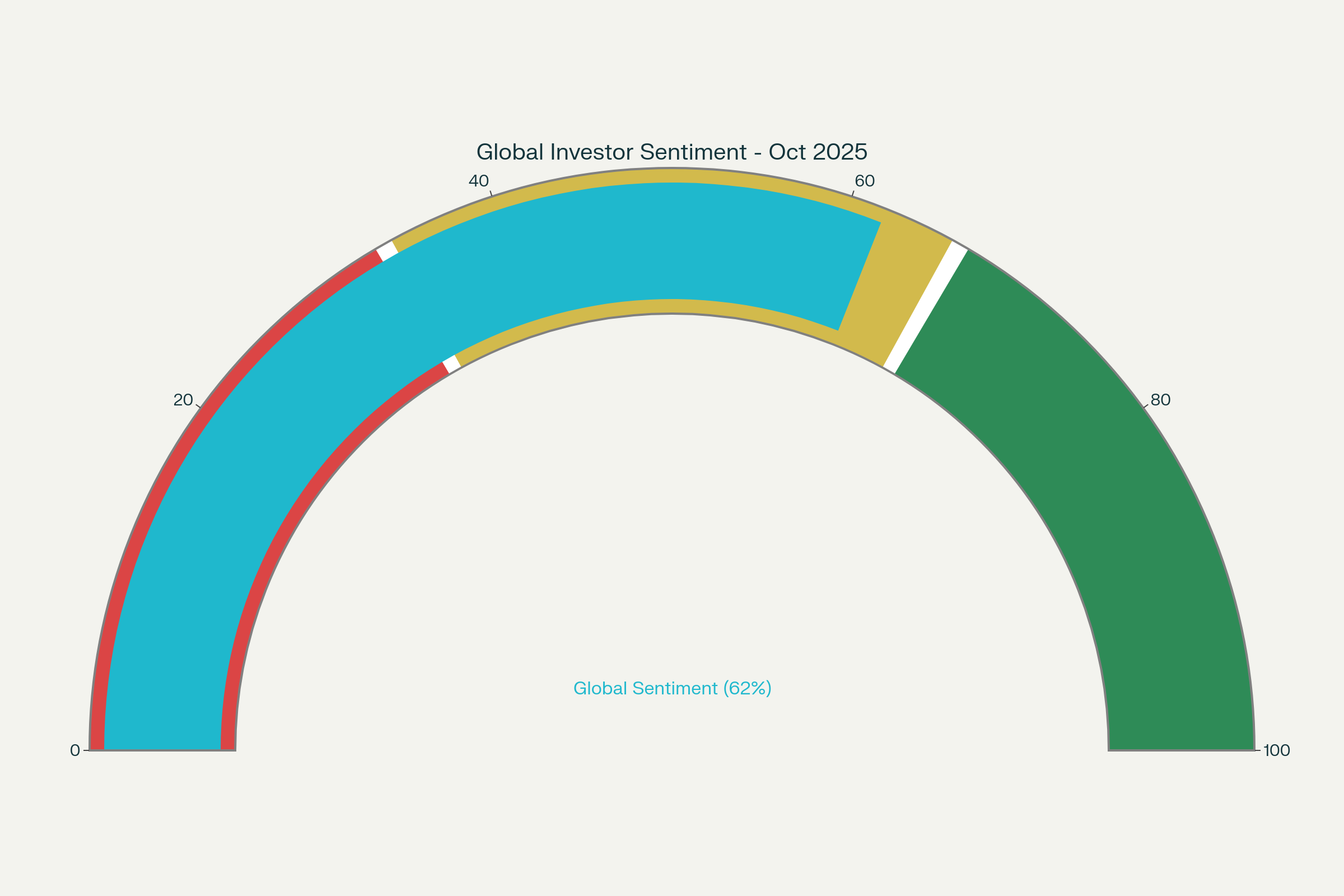 Global Investor Sentiment - Oct 2025

0
20
40
60
80
100

Global Sentiment (62%)